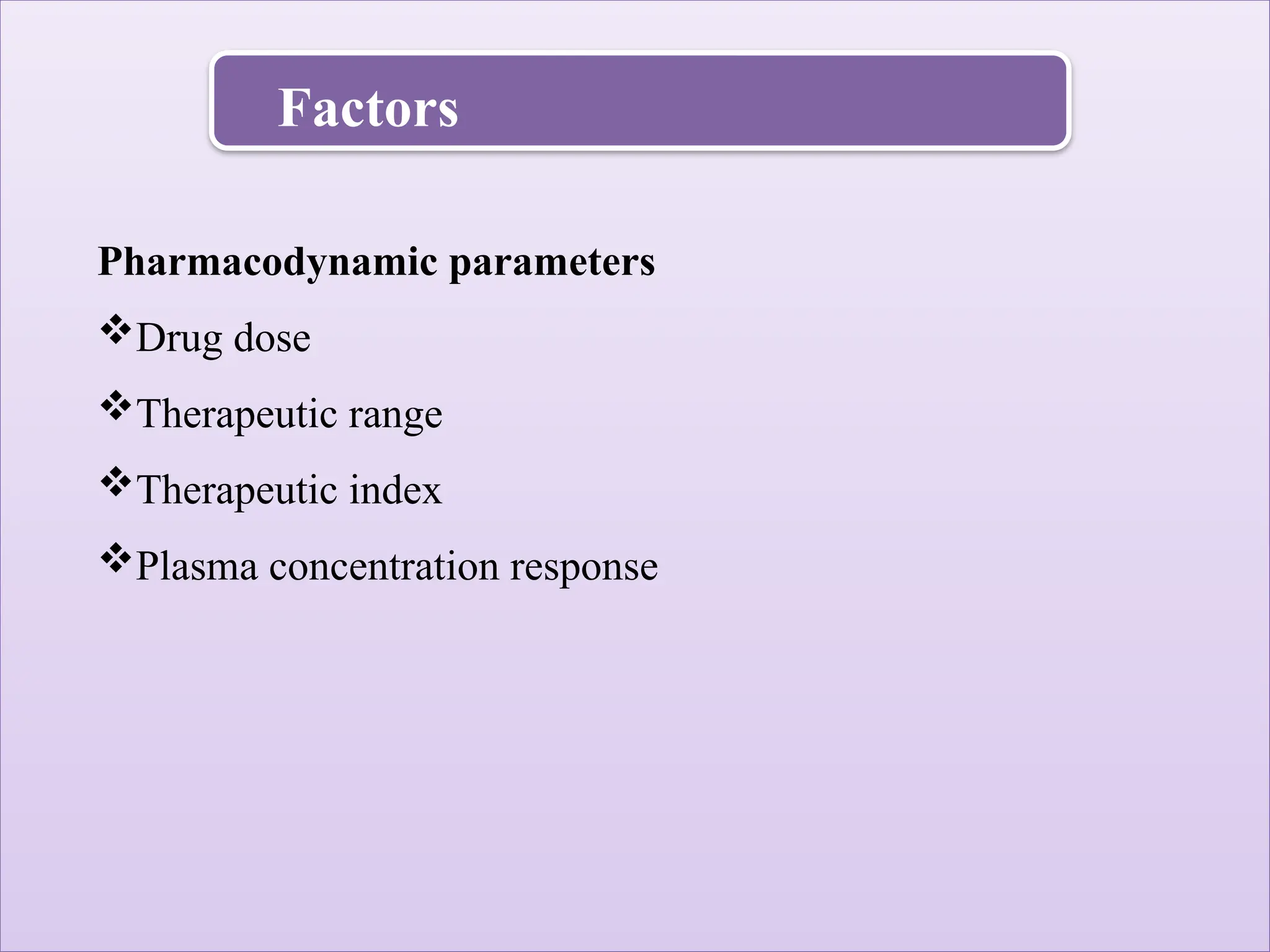 Factors

Pharmacodynamic parameters

❖Drug dose

❖Therapeutic range

❖Therapeutic index

❖Plasma concentration response